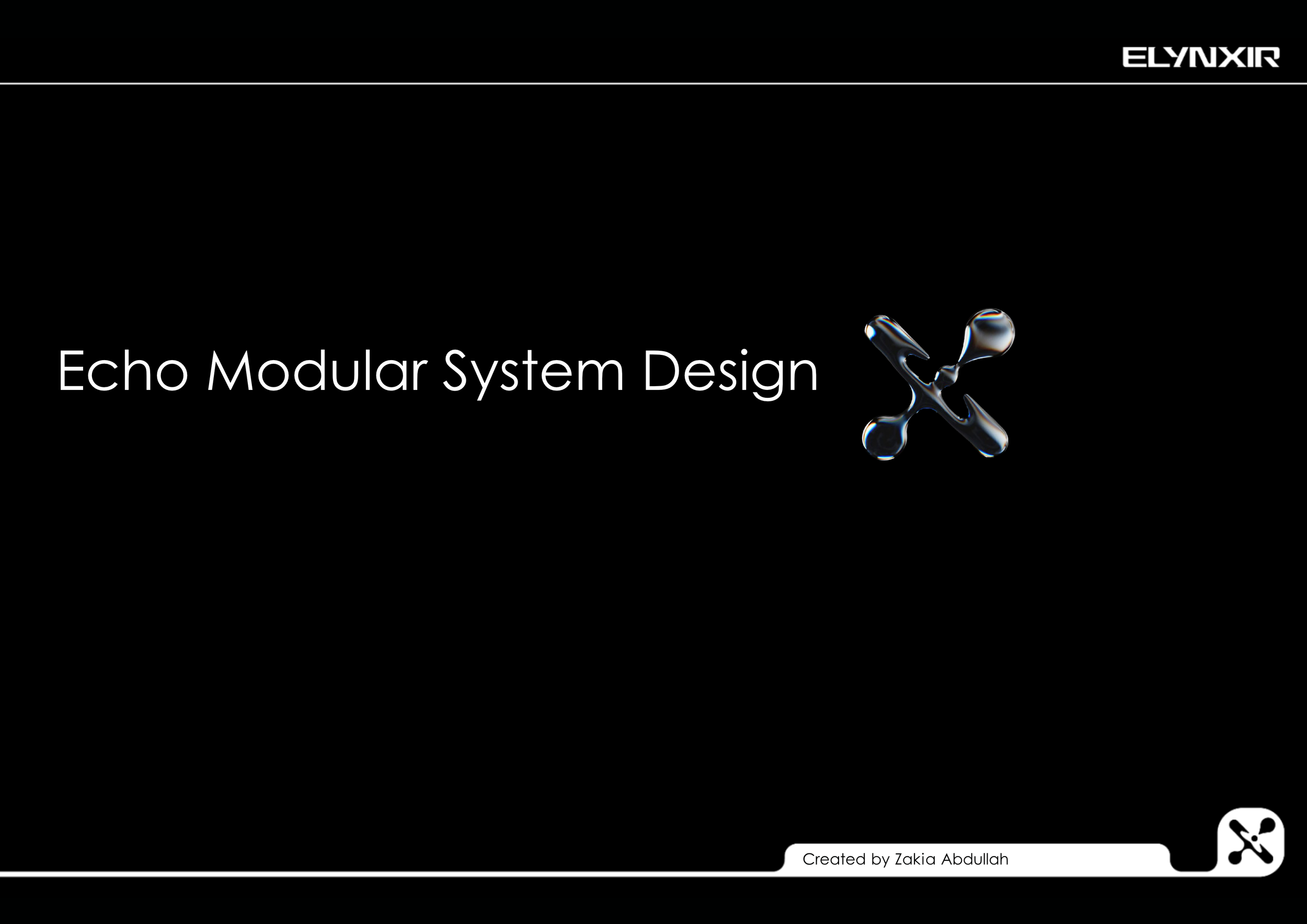 ELYNXIR

Echo Modular System Design

Created by Zakia Abdullah